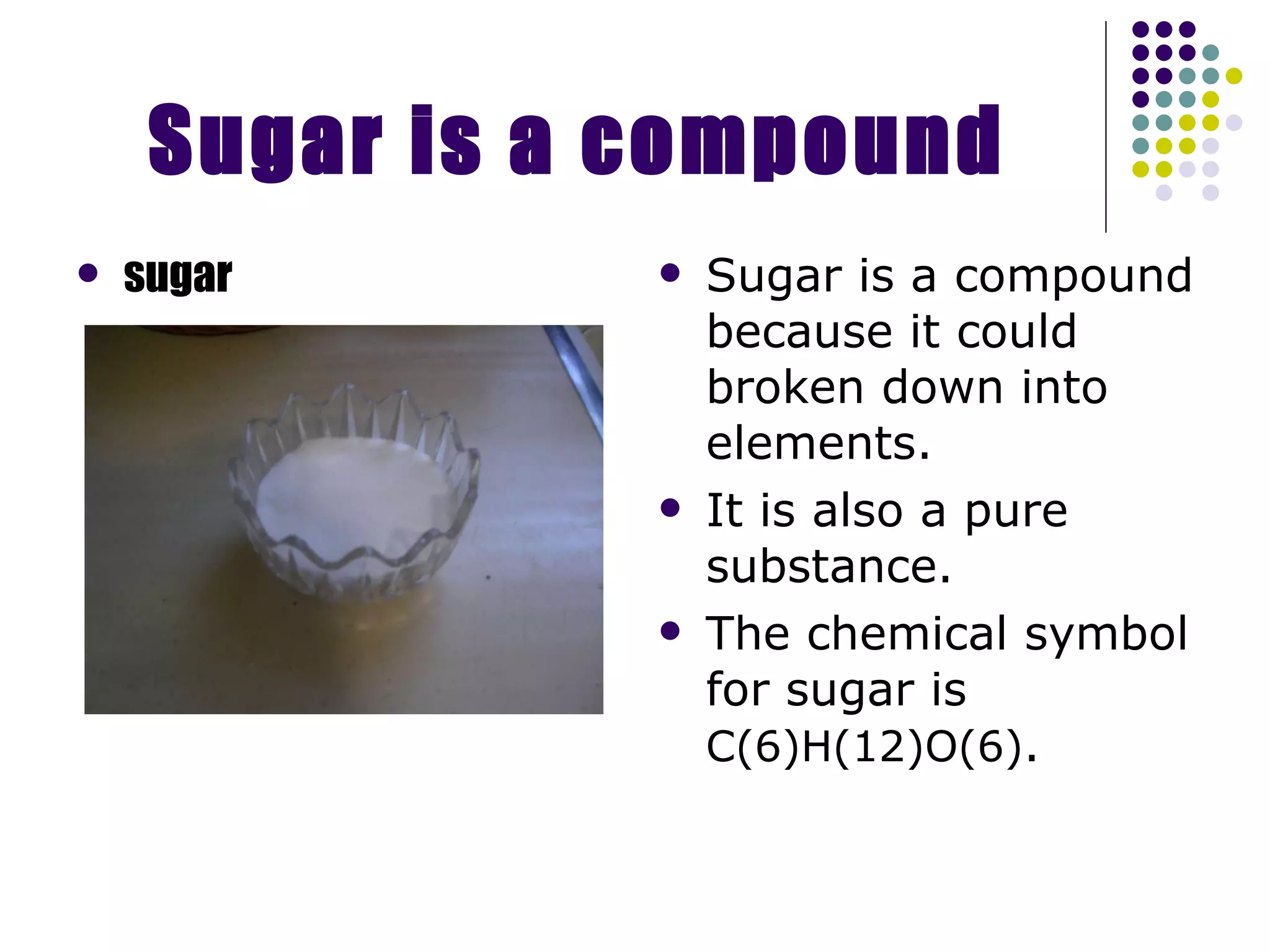 Sugar is a compound

• sugar

• Sugar is a compound because it could broken down into elements.
• It is also a pure substance.
• The chemical symbol for sugar is C(6)H(12)O(6).